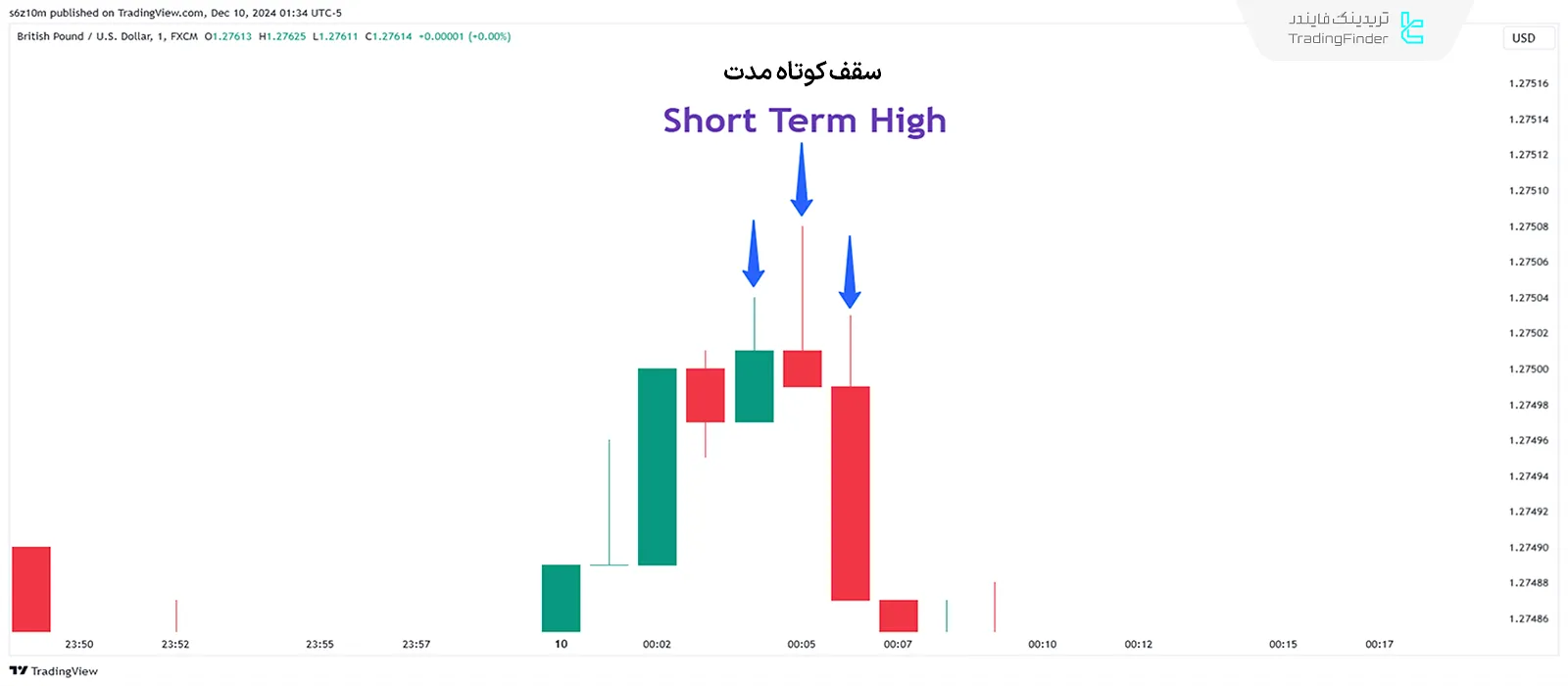 s6z10m published on TradingView.com, Dec 10, 2024 01:34 UTC-5

British Pound / U.S. Dollar, 1, FXCM O1.27613 H1.27625 L1.27611 C1.27614 +0.00001 (+0.00%)

تریدینگ فایندر
TradingFinder

USD

سقف کوتاه مدت

Short Term High

1.27516
1.27514
1.27512
1.27510
1.27508
1.27506
1.27504
1.27502
1.27500
1.27498
1.27496
1.27494
1.27492
1.27490
1.27488
1.27486

23:50 23:52 23:55 23:57 10 00:02 00:05 00:07 00:10 00:12 00:15 00:17

TradingView